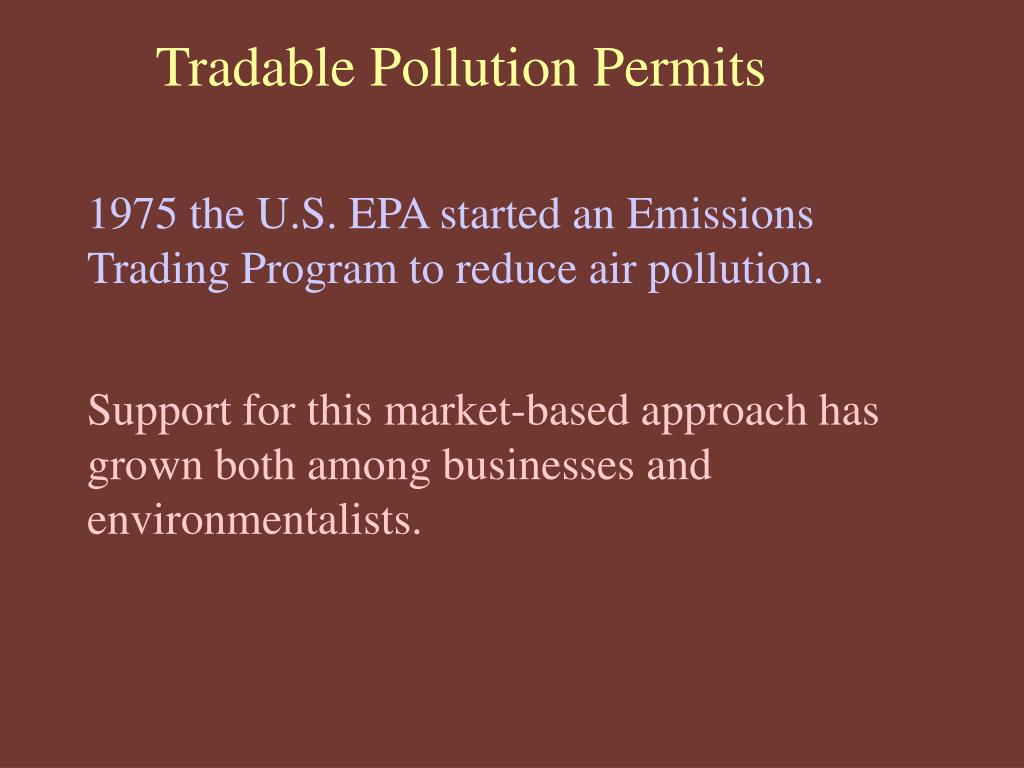 Tradable Pollution Permits

1975 the U.S. EPA started an Emissions Trading Program to reduce air pollution.

Support for this market-based approach has grown both among businesses and environmentalists.